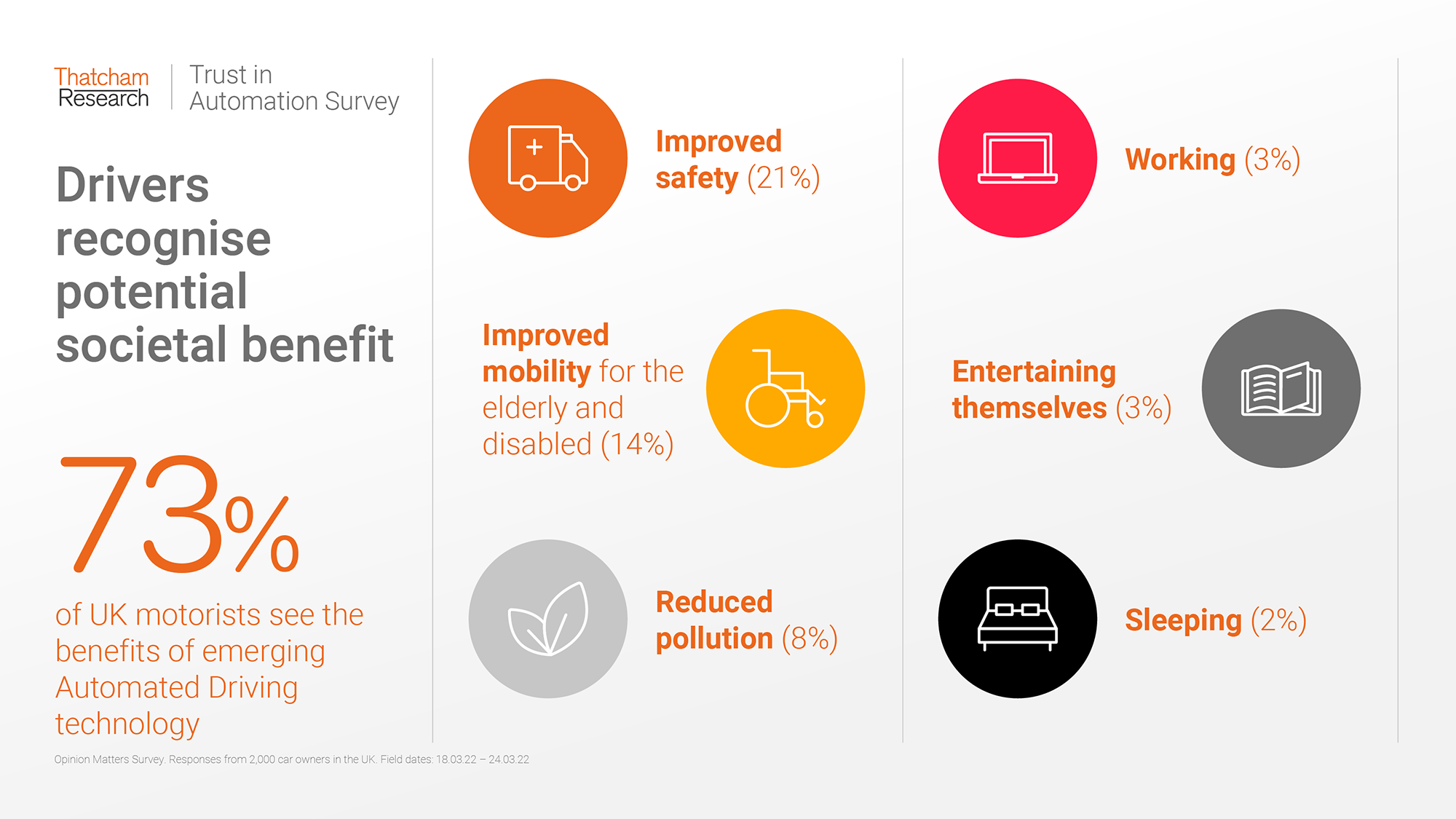 Thatcham Research

Trust in Automation Survey

Drivers recognise potential societal benefit

73%

of UK motorists see the benefits of emerging Automated Driving technology

Improved safety (21%)

Improved mobility for the elderly and disabled (14%)

Reduced pollution (8%)

Working (3%)

Entertaining themselves (3%)

Sleeping (2%)

Opinion Matters Survey. Responses from 2,000 car owners in the UK. Field dates: 18.03.22 – 24.03.22